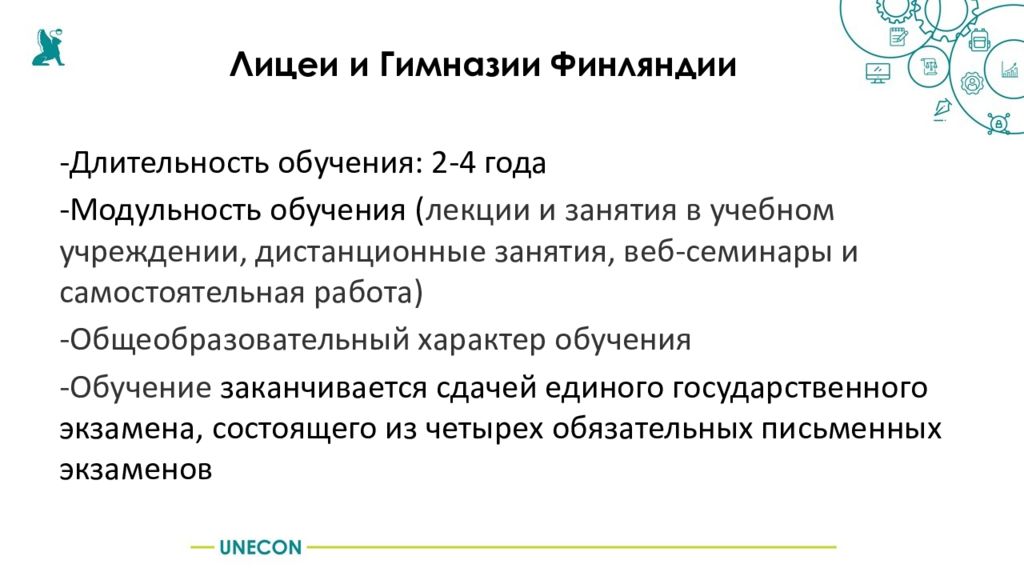 Лицеи и Гимназии Финляндии

-Длительность обучения: 2-4 года

-Модульность обучения (лекции и занятия в учебном учреждении, дистанционные занятия, веб-семинары и самостоятельная работа)

-Общеобразовательный характер обучения

-Обучение заканчивается сдачей единого государственного экзамена, состоящего из четырех обязательных письменных экзаменов

UNECON